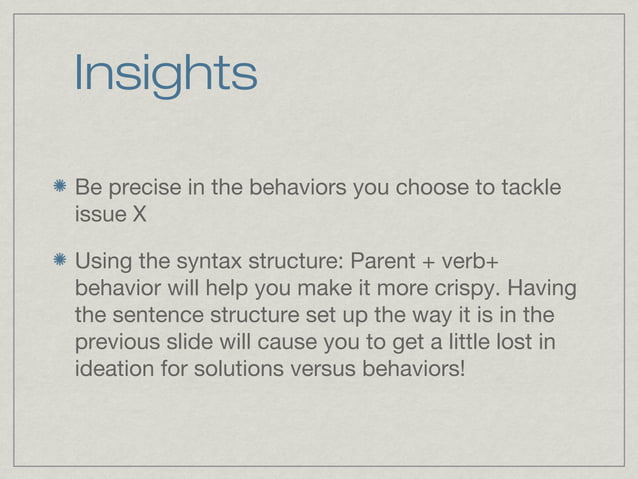 Insights

Be precise in the behaviors you choose to tackle issue X

Using the syntax structure: Parent + verb+ behavior will help you make it more crispy. Having the sentence structure set up the way it is in the previous slide will cause you to get a little lost in ideation for solutions versus behaviors!